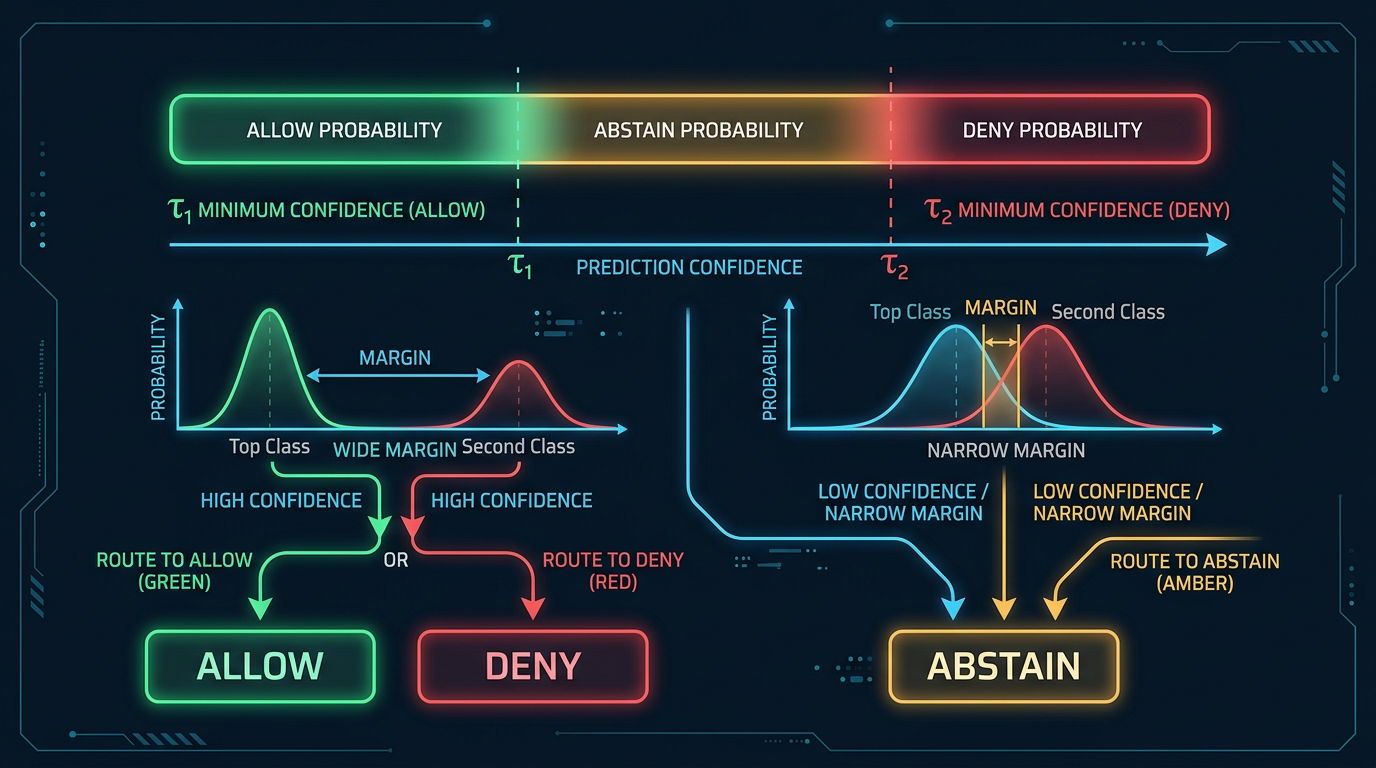 ALLOW PROBABILITY

ABSTAIN PROBABILITY

DENY PROBABILITY

$\tau_1$ MINIMUM CONFIDENCE (ALLOW)

$\tau_2$ MINIMUM CONFIDENCE (DENY)

$\tau_1$

PREDICTION CONFIDENCE

$\tau_2$

PROBABILITY

MARGIN

Top Class

WIDE MARGIN

Second Class

HIGH CONFIDENCE

HIGH CONFIDENCE

ROUTE TO ALLOW (GREEN)

OR

ROUTE TO DENY (RED)

ALLOW

DENY

PROBABILITY

Top Class

MARGIN

Second Class

NARROW MARGIN

LOW CONFIDENCE / NARROW MARGIN

LOW CONFIDENCE / NARROW MARGIN

ROUTE TO ABSTAIN (AMBER)

ABSTAIN